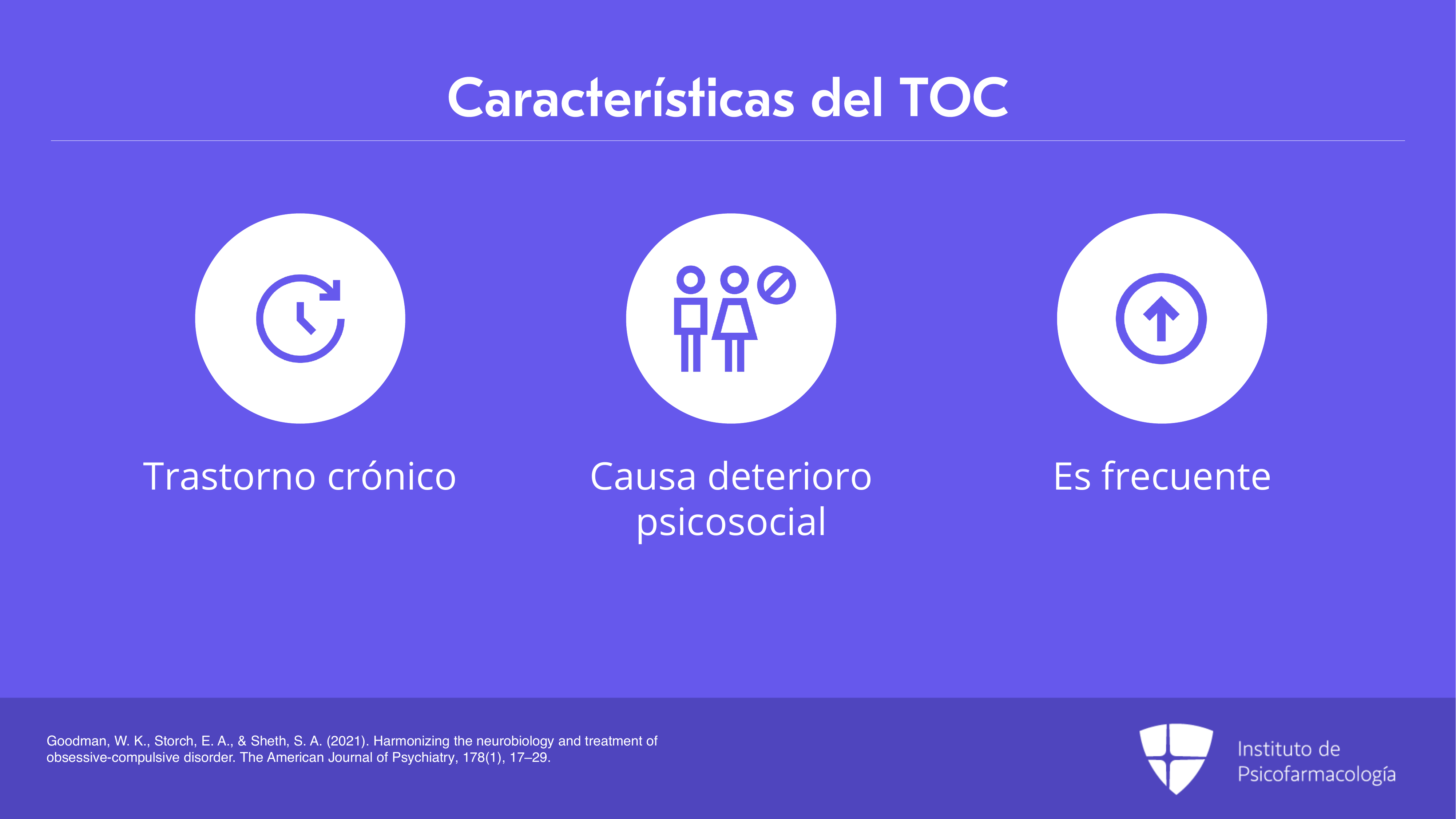 Características del TOC

Trastorno crónico

Causa deterioro psicosocial

Es frecuente

Goodman, W. K., Storch, E. A., & Sheth, S. A. (2021). Harmonizing the neurobiology and treatment of obsessive-compulsive disorder. The American Journal of Psychiatry, 178(1), 17–29.

Instituto de Psicofarmacología